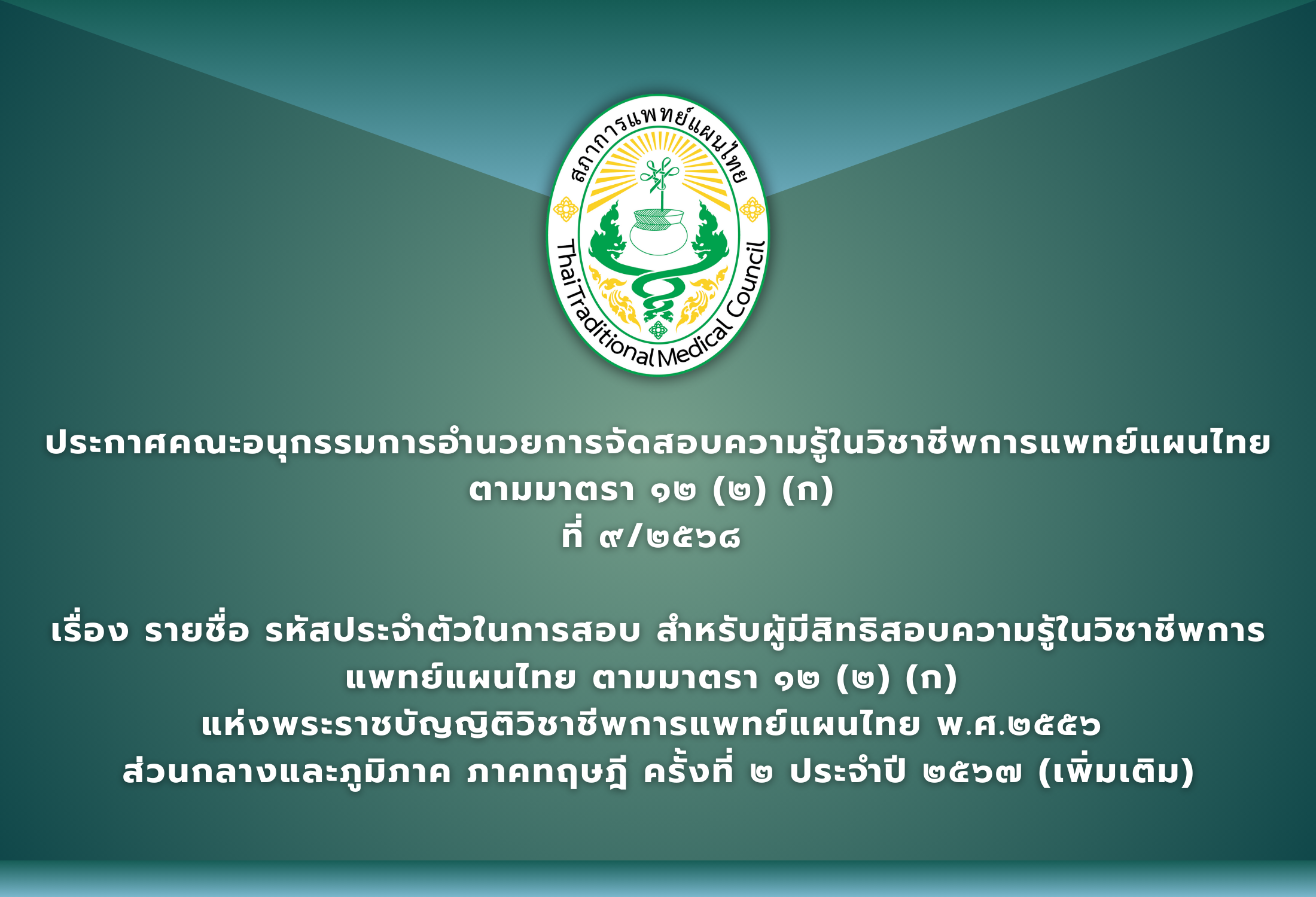 สภาการแพทย์แผนไทย
Thai Traditional Medical Council

ประกาศคณะอนุกรรมการอำนวยการจัดสอบความรู้ในวิชาชีพการแพทย์แผนไทย ตามมาตรา ๑๒ (๒) (ก)
ที่ ๙/๒๕๖๘

เรื่อง รายชื่อ รหัสประจำตัวในการสอบ สำหรับผู้มีสิทธิสอบความรู้ในวิชาชีพการแพทย์แผนไทย ตามมาตรา ๑๒ (๒) (ก)
แห่งพระราชบัญญัติวิชาชีพการแพทย์แผนไทย พ.ศ.๒๕๕๖
ส่วนกลางและภูมิภาค ภาคทฤษฎี ครั้งที่ ๒ ประจำปี ๒๕๖๗ (เพิ่มเติม)